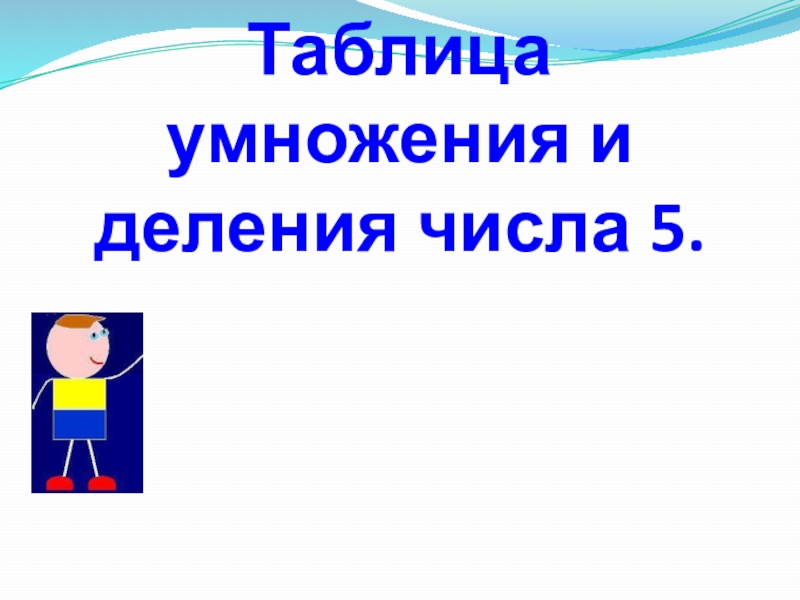 Таблица умножения и деления числа 5.